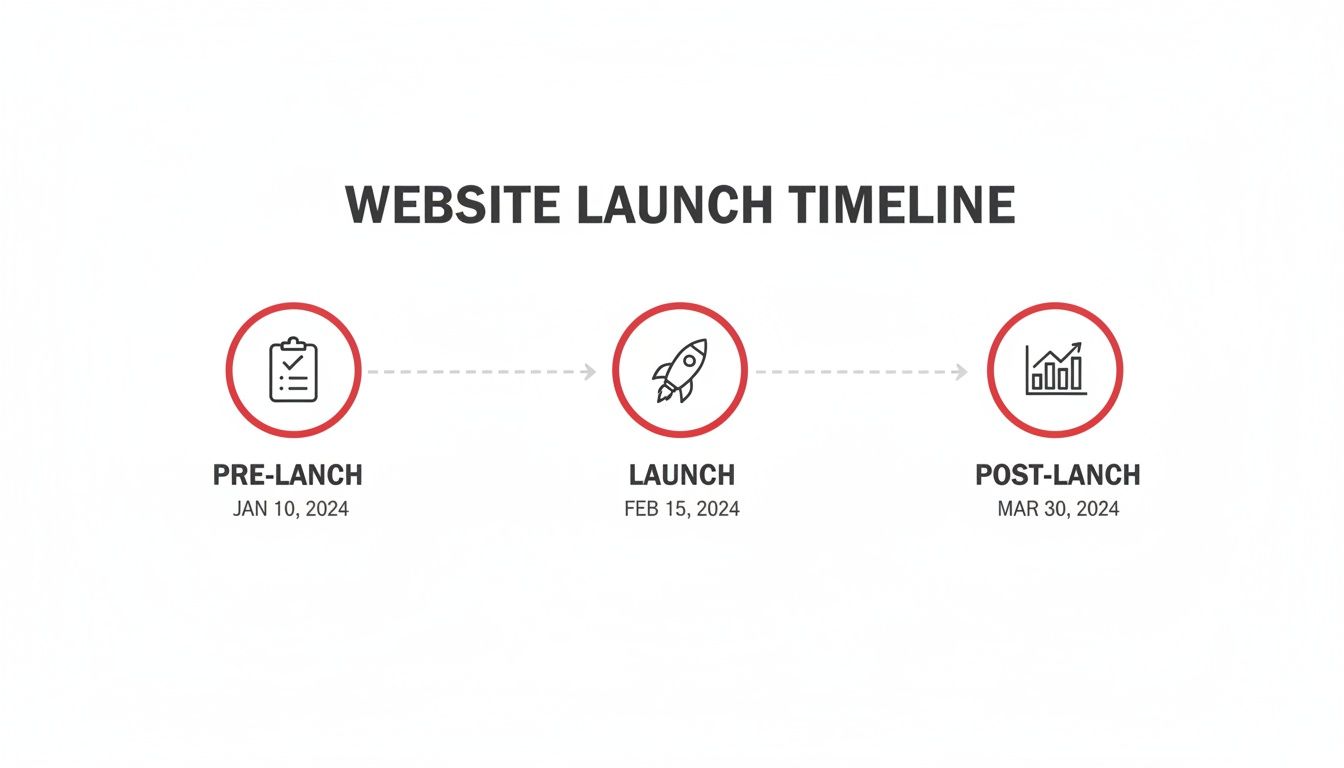 WEBSITE LAUNCH TIMELINE

PRE-LANCH
JAN 10, 2024

LAUNCH
FEB 15, 2024

POST-LANCH
MAR 30, 2024